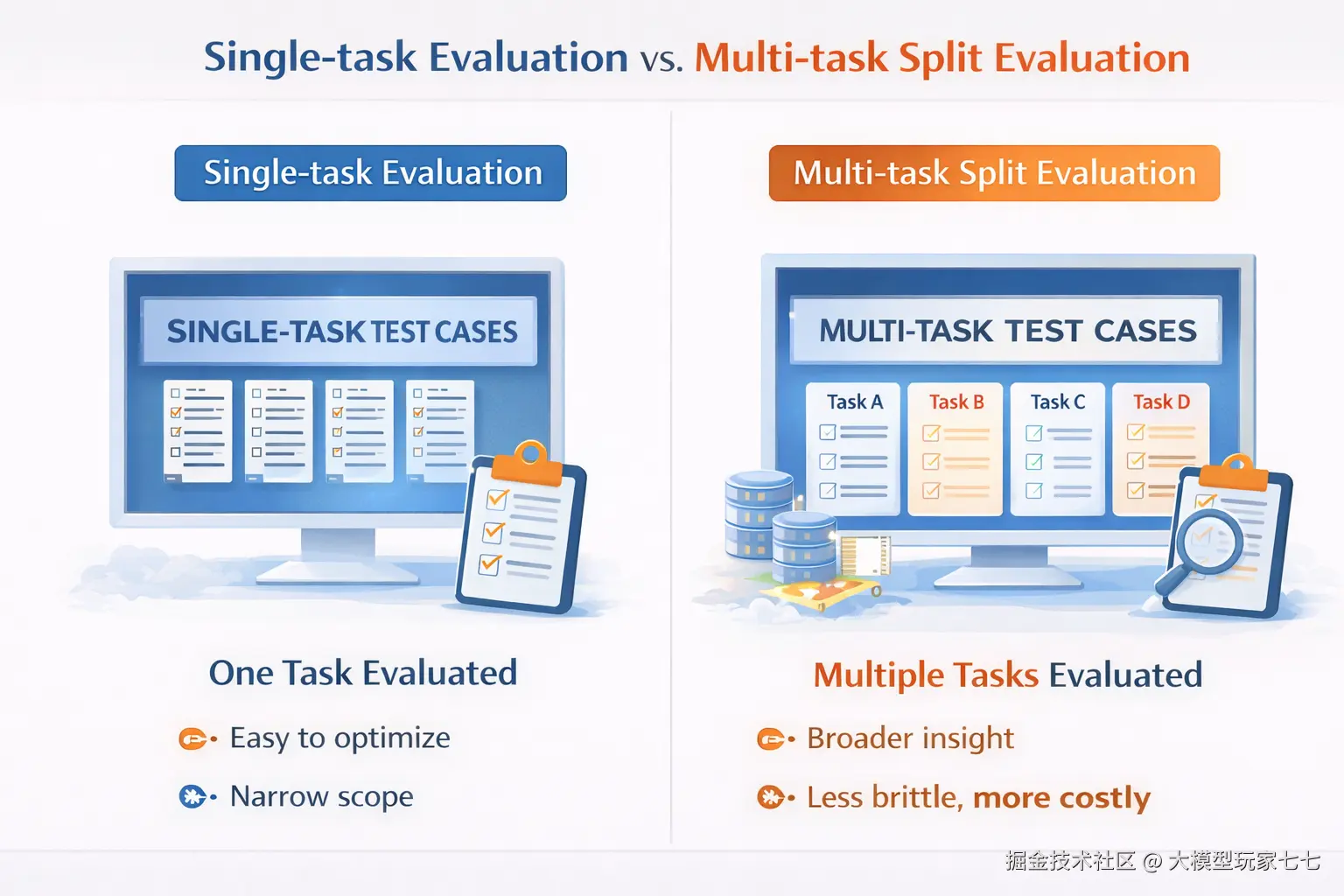 Single-task Evaluation vs. Multi-task Split Evaluation

Single-task Evaluation

SINGLE-TASK TEST CASES

One Task Evaluated

Easy to optimize

Narrow scope

Multi-task Split Evaluation

MULTI-TASK TEST CASES

Task A
Task B
Task C
Task D

Multiple Tasks Evaluated

Broader insight

Less brittle, more costly

掘金技术社区 @ 大模型玩家七七